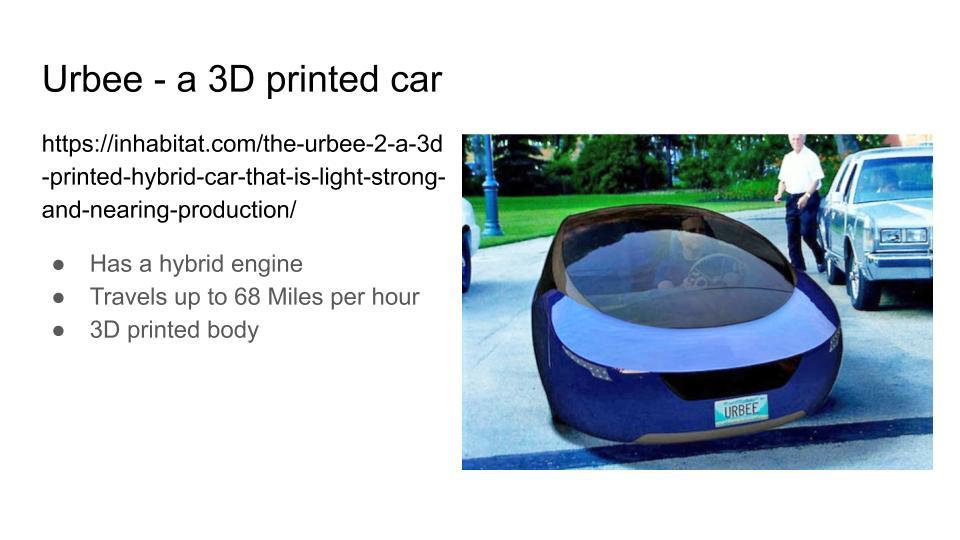 Urbee - a 3D printed car

https://inhabitat.com/the-urbee-2-a-3d-printed-hybrid-car-that-is-light-strong-and-nearing-production/

● Has a hybrid engine
● Travels up to 68 Miles per hour
● 3D printed body

URBEE